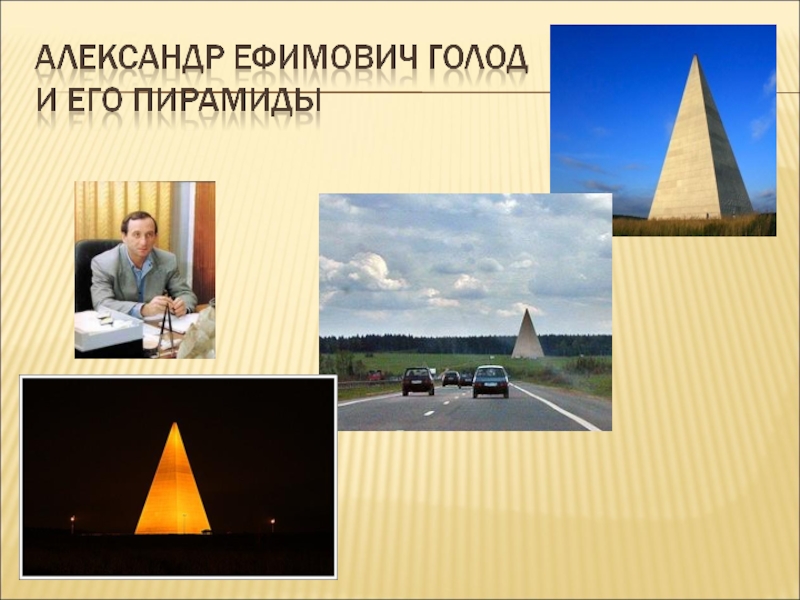 АЛЕКСАНДР ЕФИМОВИЧ ГОЛОД И ЕГО ПИРАМИДЫ